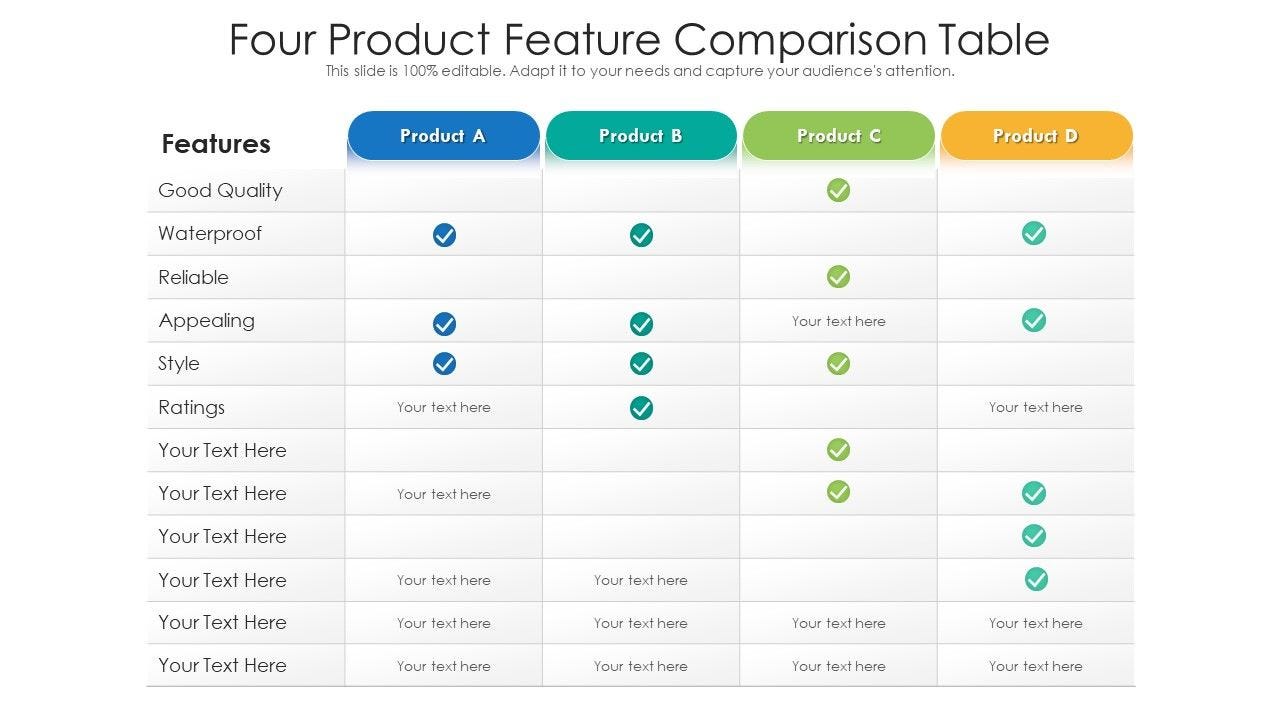 Four Product Feature Comparison Table

This slide is 100% editable. Adapt it to your needs and capture your audience's attention.

| Features | Product A | Product B | Product C | Product D |
|---|---|---|---|---|
| Good Quality | | | ✓ | |
| Waterproof | ✓ | ✓ | | ✓ |
| Reliable | | | ✓ | |
| Appealing | ✓ | ✓ | Your text here | ✓ |
| Style | ✓ | ✓ | ✓ | |
| Ratings | Your text here | ✓ | | Your text here |
| Your Text Here | | | ✓ | |
| Your Text Here | Your text here | | ✓ | ✓ |
| Your Text Here | | | | ✓ |
| Your Text Here | Your text here | Your text here | | ✓ |
| Your Text Here | Your text here | Your text here | Your text here | Your text here |
| Your Text Here | Your text here | Your text here | Your text here | Your text here |